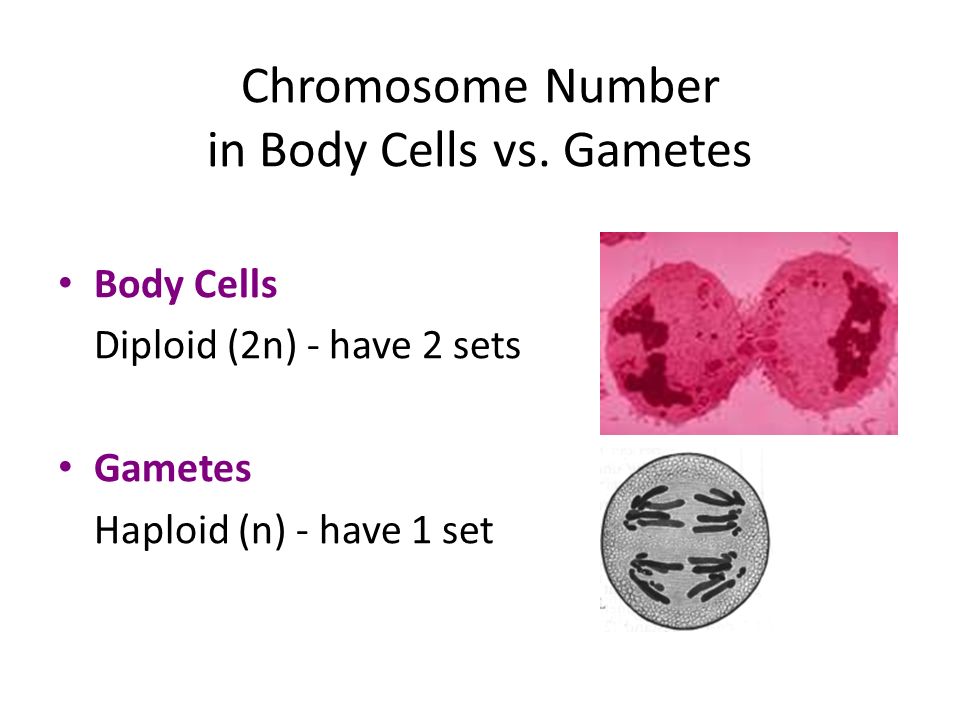 Chromosome Number
in Body Cells vs. Gametes

• Body Cells
Diploid (2n) - have 2 sets

• Gametes
Haploid (n) - have 1 set